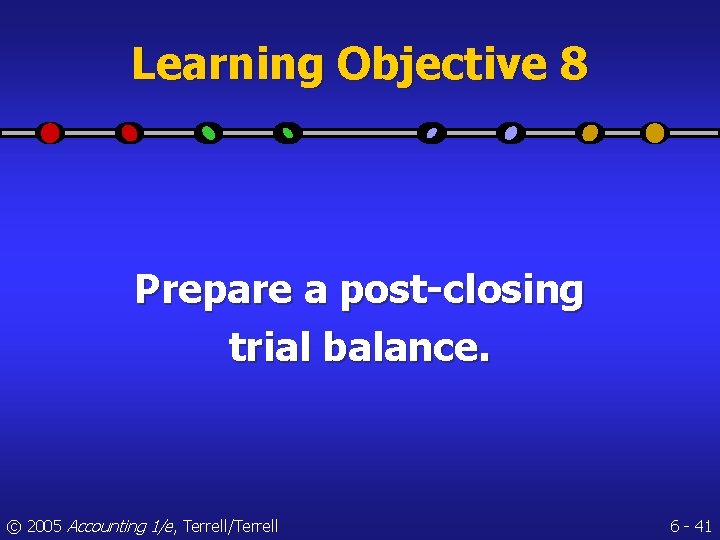 Learning Objective 8

Prepare a post-closing trial balance.

© 2005 Accounting 1/e, Terrell/Terrell

6 - 41